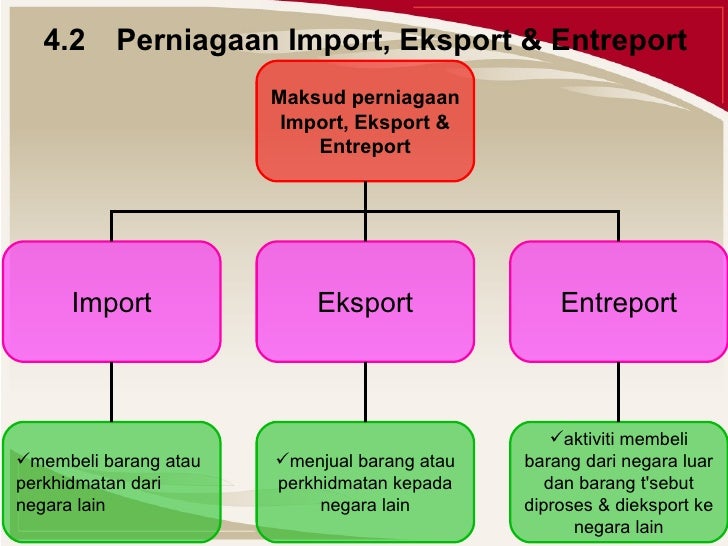 4.2 Perniagaan Import, Eksport & Entreport

Maksud perniagaan Import, Eksport & Entreport

Import

Eksport

Entreport

✓membeli barang atau perkhidmatan dari negara lain

✓menjual barang atau perkhidmatan kepada negara lain

✓aktiviti membeli barang dari negara luar dan barang t'sebut diproses & dieksport ke negara lain